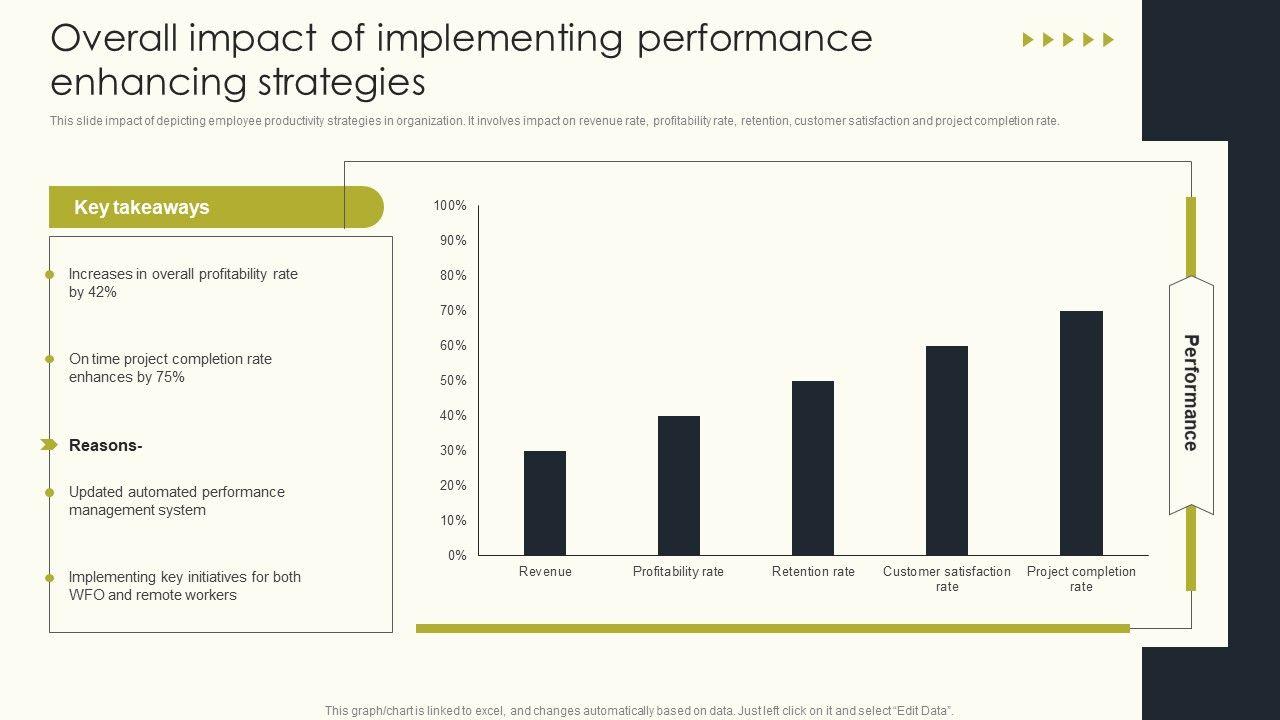 Overall impact of implementing performance enhancing strategies

This slide impact of depicting employee productivity strategies in organization. It involves impact on revenue rate, profitability rate, retention, customer satisfaction and project completion rate.

Key takeaways

Increases in overall profitability rate by 42%

On time project completion rate enhances by 75%

Reasons-

Updated automated performance management system

Implementing key initiatives for both WFO and remote workers

100%
90%
80%
70%
60%
50%
40%
30%
20%
10%
0%

Revenue
Profitability rate
Retention rate
Customer satisfaction rate
Project completion rate

Performance

This graph/chart is linked to excel, and changes automatically based on data. Just left click on it and select "Edit Data".